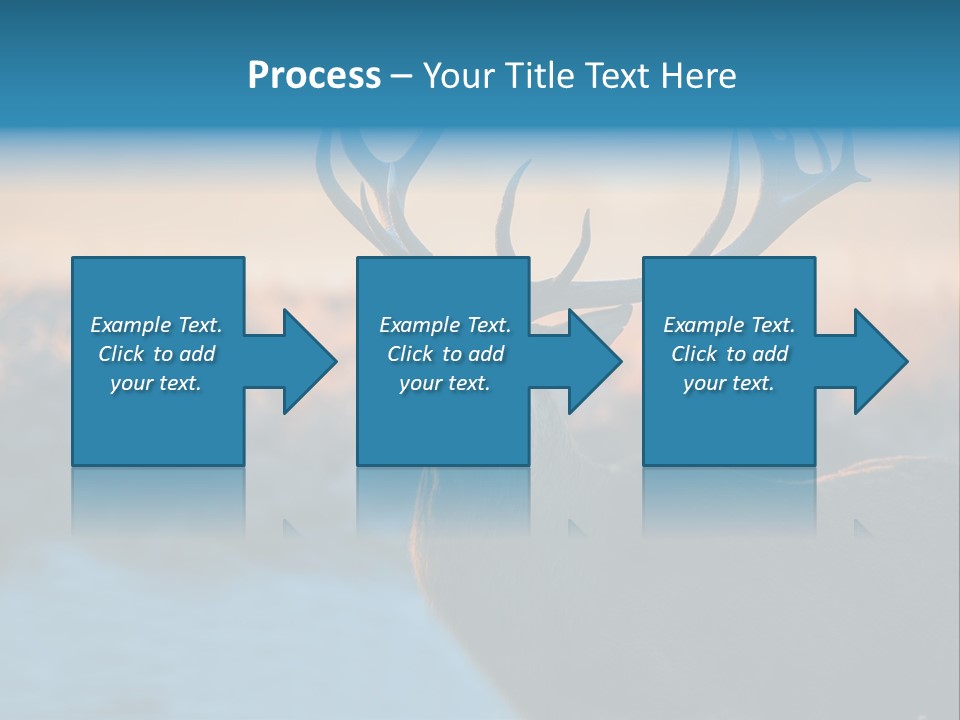 Process – Your Title Text Here

Example Text. Click to add your text.

Example Text. Click to add your text.

Example Text. Click to add your text.